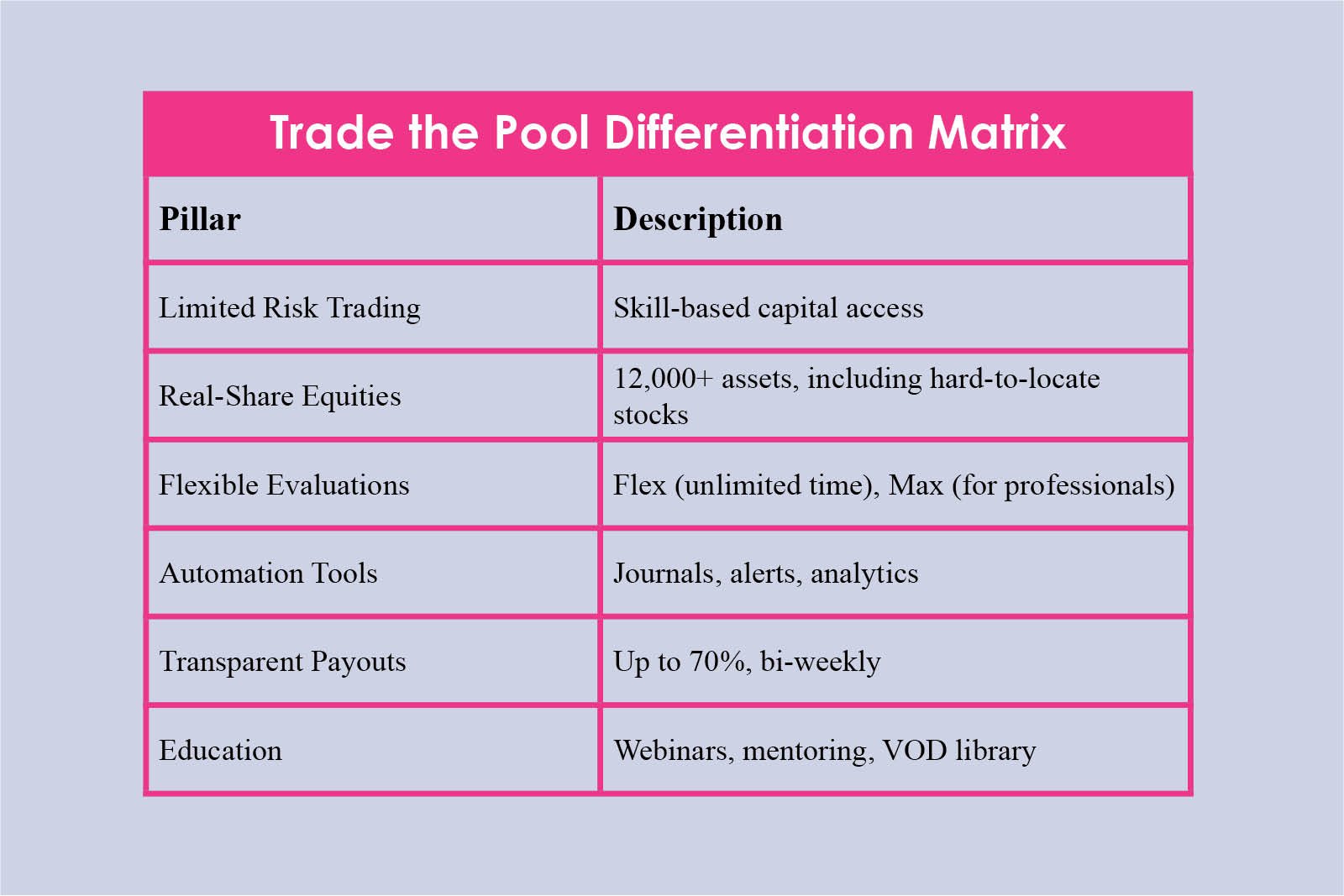 Trade the Pool Differentiation Matrix

| Pillar | Description |
|---|---|
| Limited Risk Trading | Skill-based capital access |
| Real-Share Equities | 12,000+ assets, including hard-to-locate stocks |
| Flexible Evaluations | Flex (unlimited time), Max (for professionals) |
| Automation Tools | Journals, alerts, analytics |
| Transparent Payouts | Up to 70%, bi-weekly |
| Education | Webinars, mentoring, VOD library |